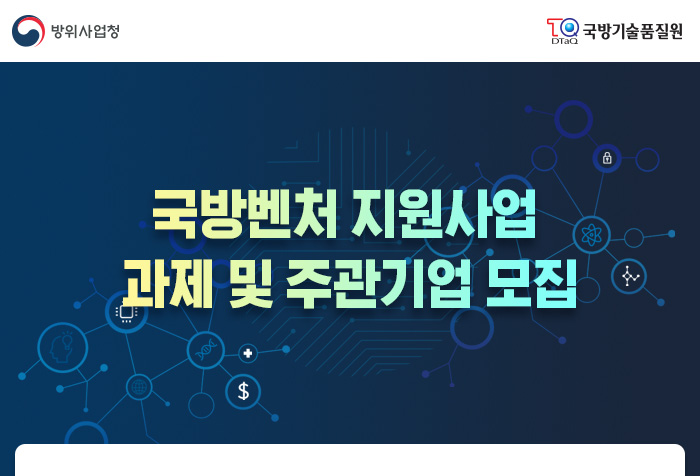 방위사업청

DTaQ 국방기술품질원

국방벤처 지원사업
과제 및 주관기업 모집

$